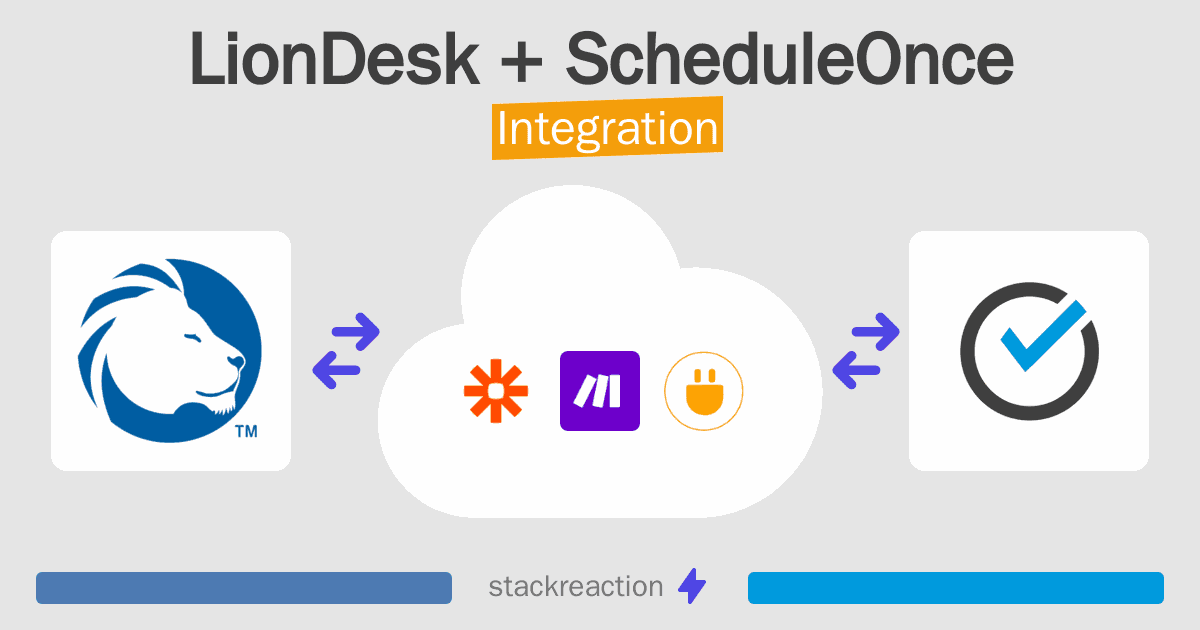 LionDesk + ScheduleOnce
Integration

TM

stackreaction